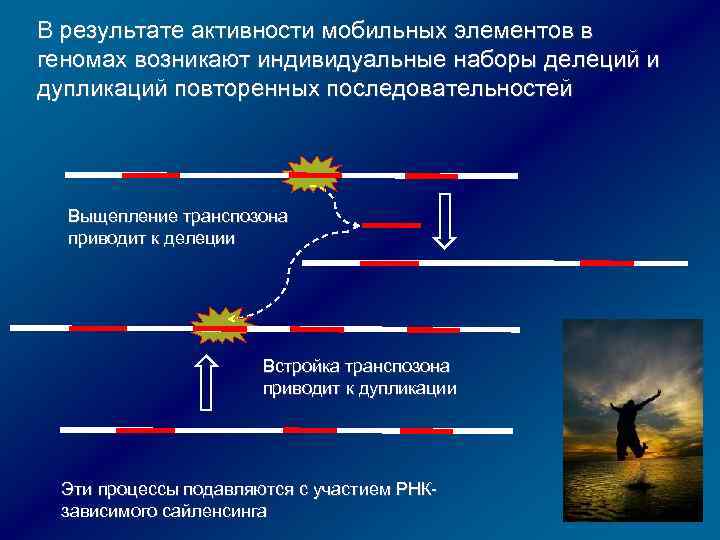 В результате активности мобильных элементов в геномах возникают индивидуальные наборы делеций и дупликаций повторенных последовательностей

Выщепление транспозона приводит к делеции

Встройка транспозона приводит к дупликации

Эти процессы подавляются с участием РНК-зависимого сайленсинга